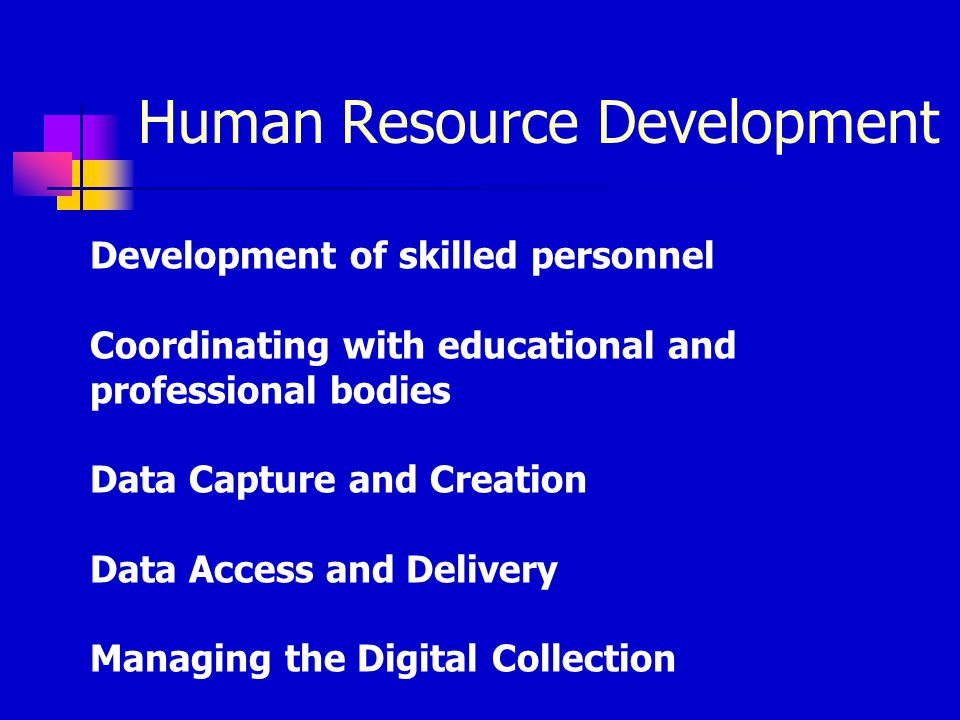 Human Resource Development

Development of skilled personnel

Coordinating with educational and professional bodies

Data Capture and Creation

Data Access and Delivery

Managing the Digital Collection